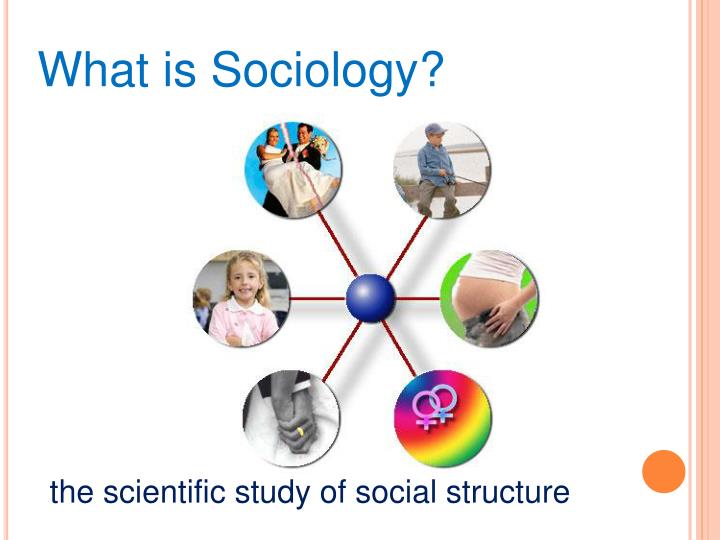 What is Sociology?

the scientific study of social structure